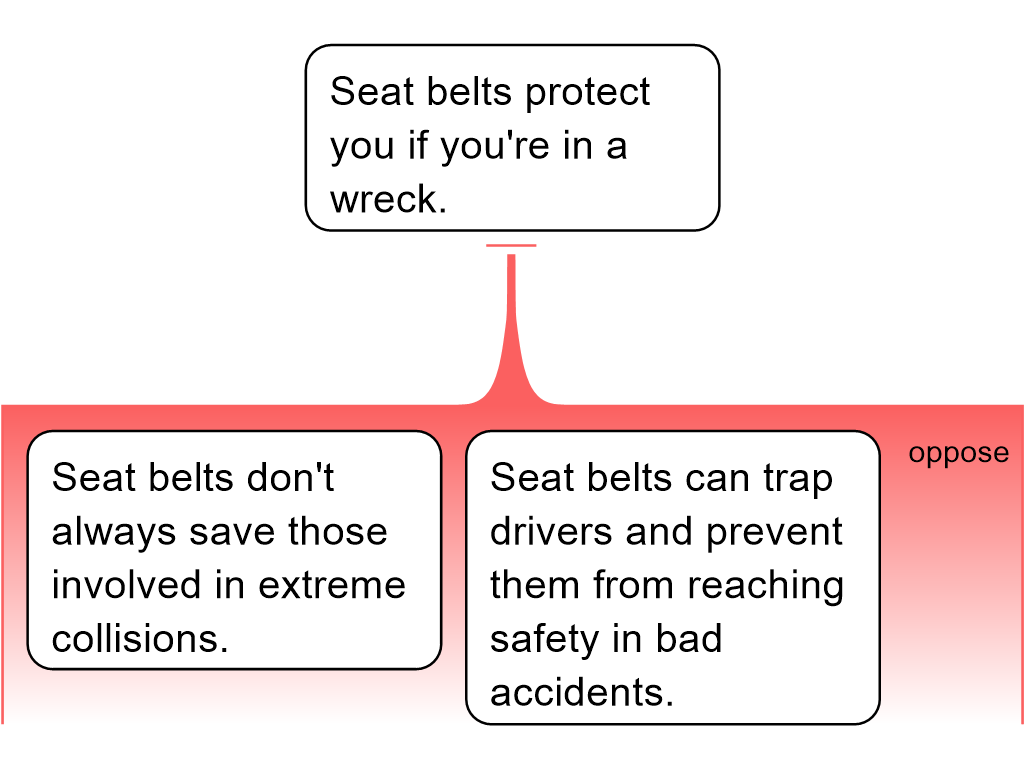 Seat belts protect you if you're in a wreck.

Seat belts don't always save those involved in extreme collisions.

Seat belts can trap drivers and prevent them from reaching safety in bad accidents.

oppose